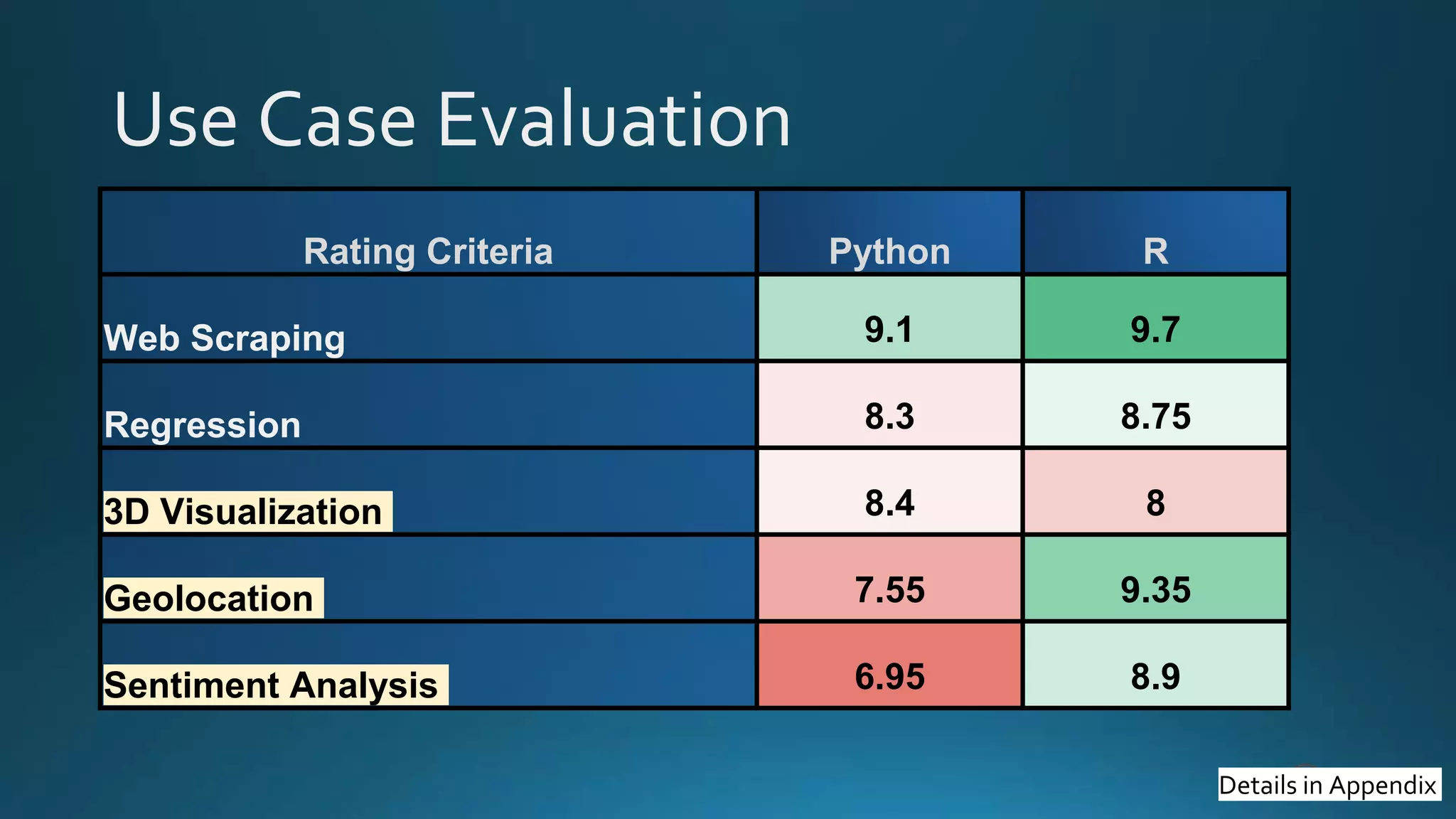 Use Case Evaluation

| Rating Criteria | Python | R |
|---|---|---|
| Web Scraping | 9.1 | 9.7 |
| Regression | 8.3 | 8.75 |
| 3D Visualization | 8.4 | 8 |
| Geolocation | 7.55 | 9.35 |
| Sentiment Analysis | 6.95 | 8.9 |

Details in Appendix